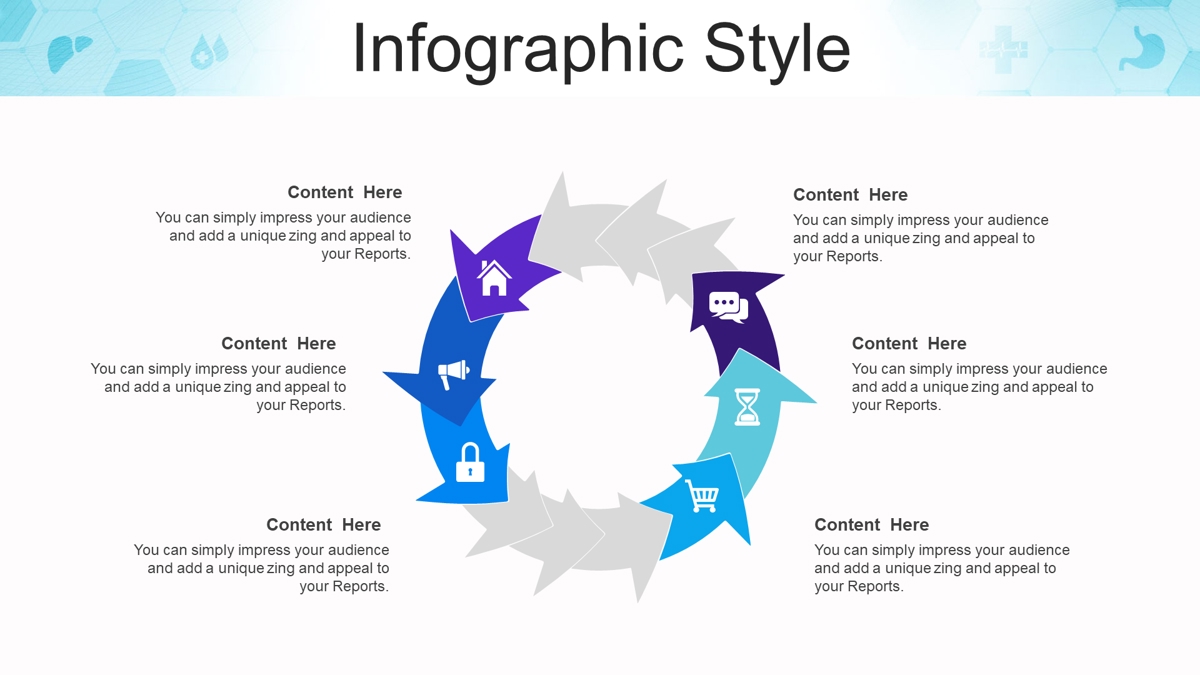 Infographic Style

Content Here
You can simply impress your audience and add a unique zing and appeal to your Reports.

Content Here
You can simply impress your audience and add a unique zing and appeal to your Reports.

Content Here
You can simply impress your audience and add a unique zing and appeal to your Reports.

Content Here
You can simply impress your audience and add a unique zing and appeal to your Reports.

Content Here
You can simply impress your audience and add a unique zing and appeal to your Reports.

Content Here
You can simply impress your audience and add a unique zing and appeal to your Reports.